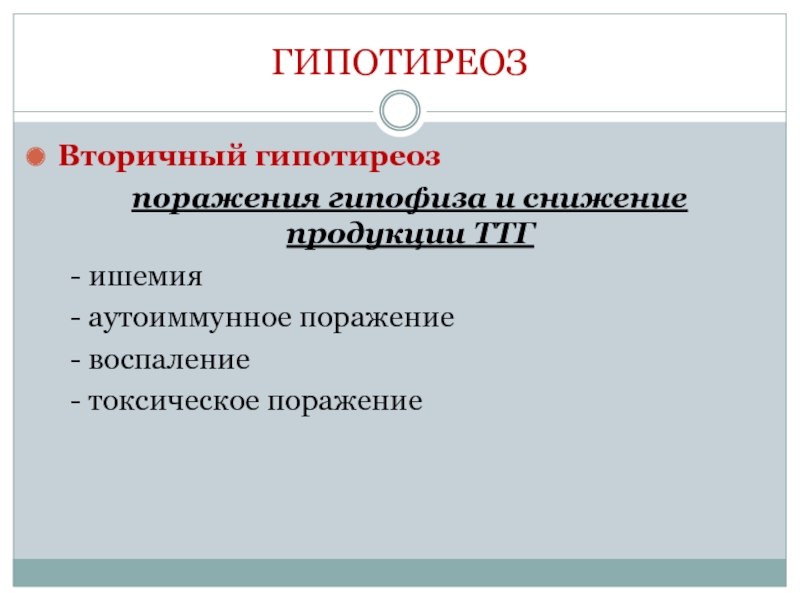 ГИПОТИРЕОЗ

Вторичный гипотиреоз

поражения гипофиза и снижение продукции ТТГ

- ишемия

- аутоиммунное поражение

- воспаление

- токсическое поражение